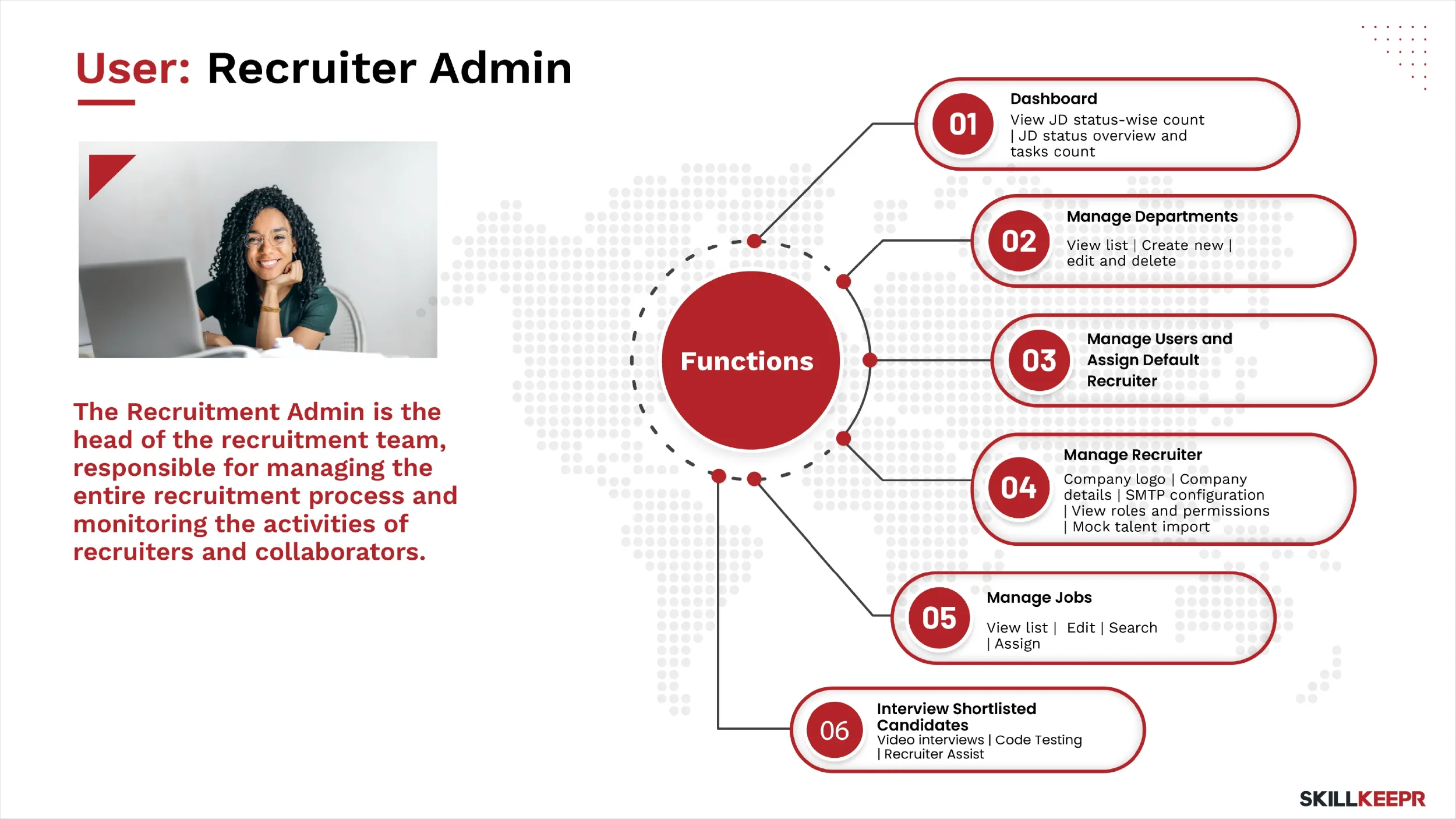 User: Recruiter Admin

The Recruitment Admin is the head of the recruitment team, responsible for managing the entire recruitment process and monitoring the activities of recruiters and collaborators.

Functions

01
Dashboard
View JD status-wise count | JD status overview and tasks count

02
Manage Departments
View list | Create new | edit and delete

03
Manage Users and Assign Default Recruiter

04
Manage Recruiter
Company logo | Company details | SMTP configuration | View roles and permissions | Mock talent import

05
Manage Jobs
View list | Edit | Search | Assign

06
Interview Shortlisted Candidates
Video interviews | Code Testing | Recruiter Assist

SKILLKEEPR